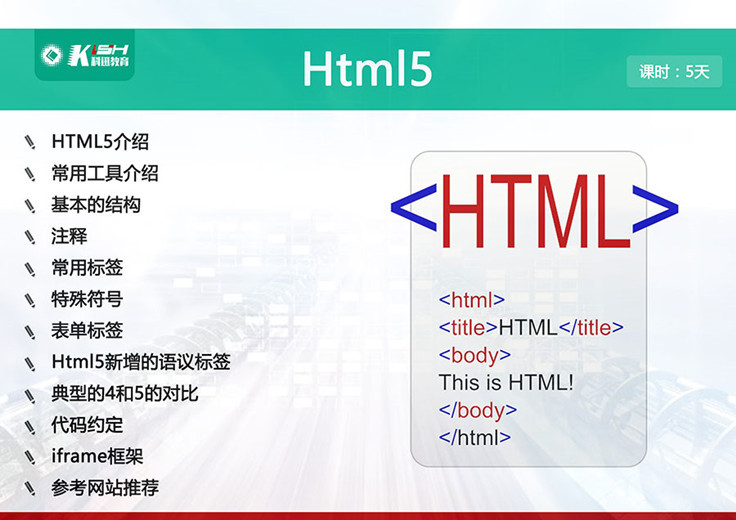 KISH 科迅教育

Html5

课时：5天

HTML5介绍
常用工具介绍
基本的结构
注释
常用标签
特殊符号
表单标签
Html5新增的语议标签
典型的4和5的对比
代码约定
iframe框架
参考网站推荐

<HTML>

<html>
<title>HTML</title>
<body>
This is HTML!
</body>
</html>